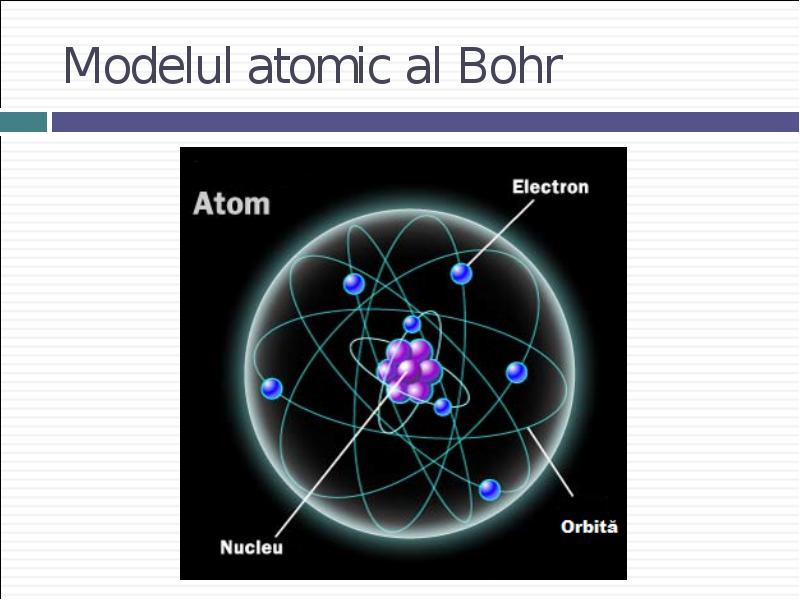 Modelul atomic al Bohr

Atom

Electron

Nucleu

Orbită